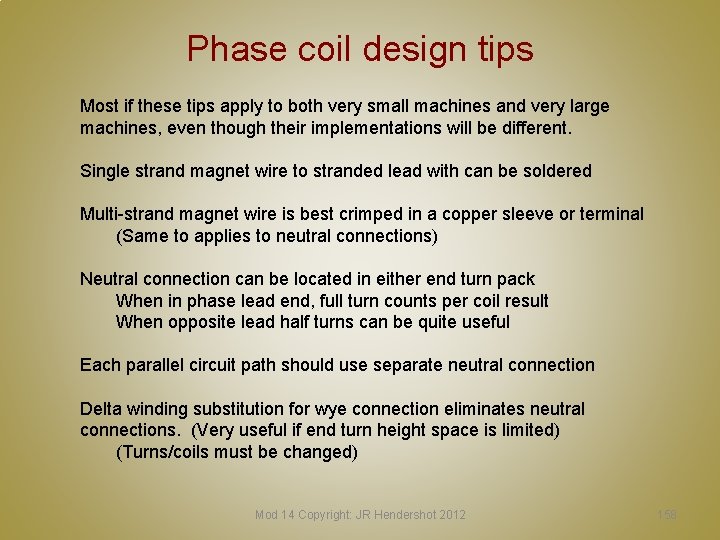 Phase coil design tips

Most if these tips apply to both very small machines and very large machines, even though their implementations will be different.

Single strand magnet wire to stranded lead with can be soldered

Multi-strand magnet wire is best crimped in a copper sleeve or terminal
(Same to applies to neutral connections)

Neutral connection can be located in either end turn pack
When in phase lead end, full turn counts per coil result
When opposite lead half turns can be quite useful

Each parallel circuit path should use separate neutral connection

Delta winding substitution for wye connection eliminates neutral connections. (Very useful if end turn height space is limited)
(Turns/coils must be changed)

Mod 14 Copyright: JR Hendershot 2012

158